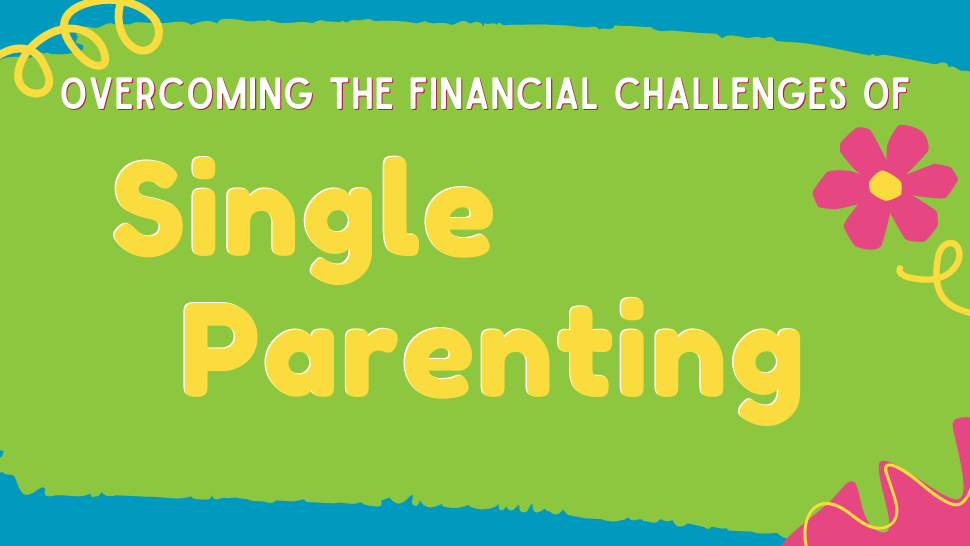 OVERCOMING THE FINANCIAL CHALLENGES OF

Single Parenting